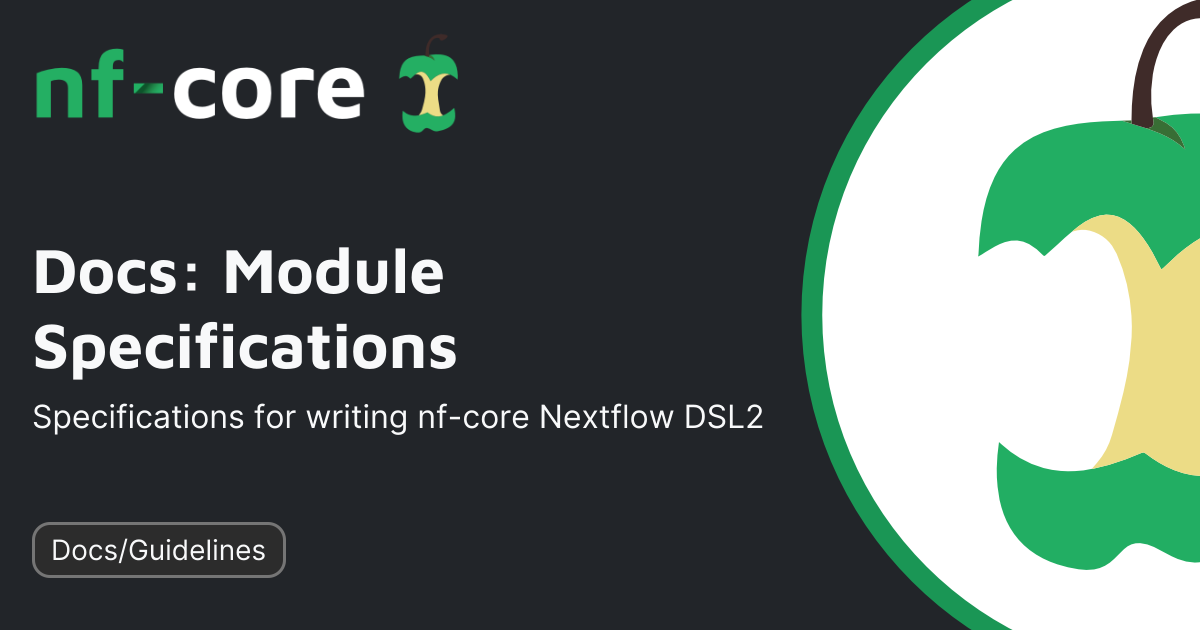 nf-core

Docs: Module Specifications

Specifications for writing nf-core Nextflow DSL2

Docs/Guidelines